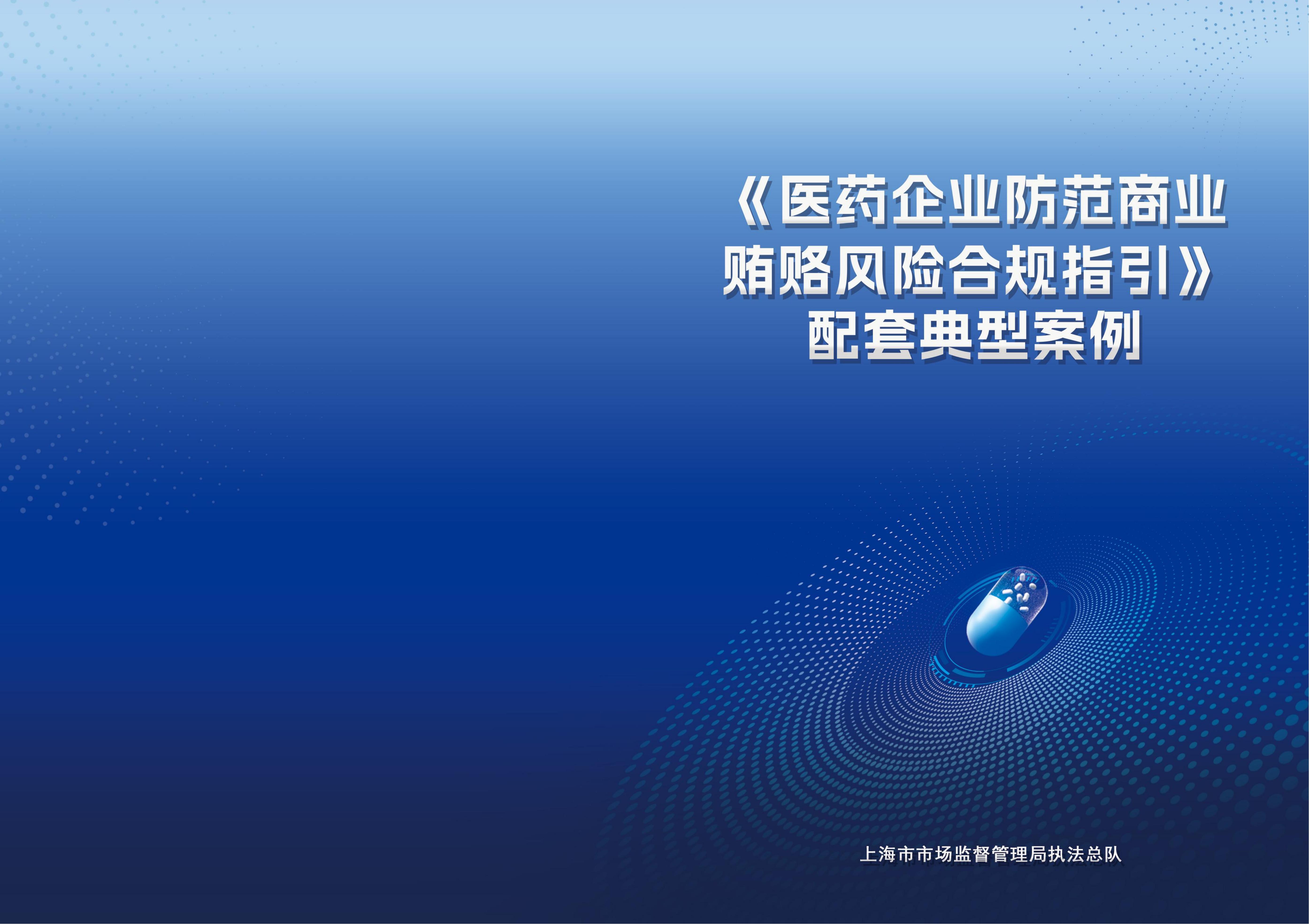 《医药企业防范商业贿赂风险合规指引》配套典型案例

上海市市场监督管理局执法总队